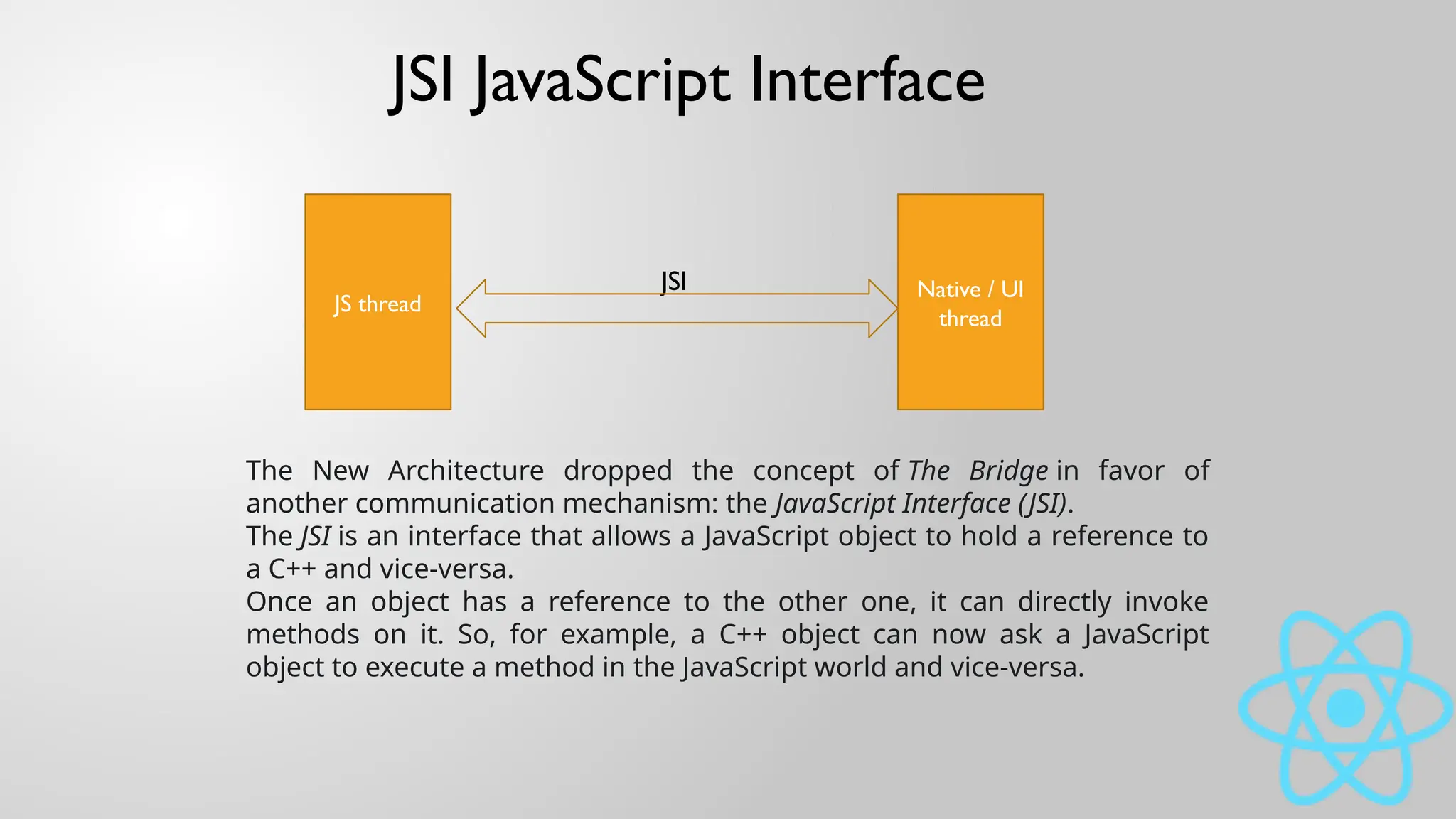 JSI JavaScript Interface

JS thread

JSI

Native / UI thread

The New Architecture dropped the concept of The Bridge in favor of another communication mechanism: the JavaScript Interface (JSI).
The JSI is an interface that allows a JavaScript object to hold a reference to a C++ and vice-versa.
Once an object has a reference to the other one, it can directly invoke methods on it. So, for example, a C++ object can now ask a JavaScript object to execute a method in the JavaScript world and vice-versa.